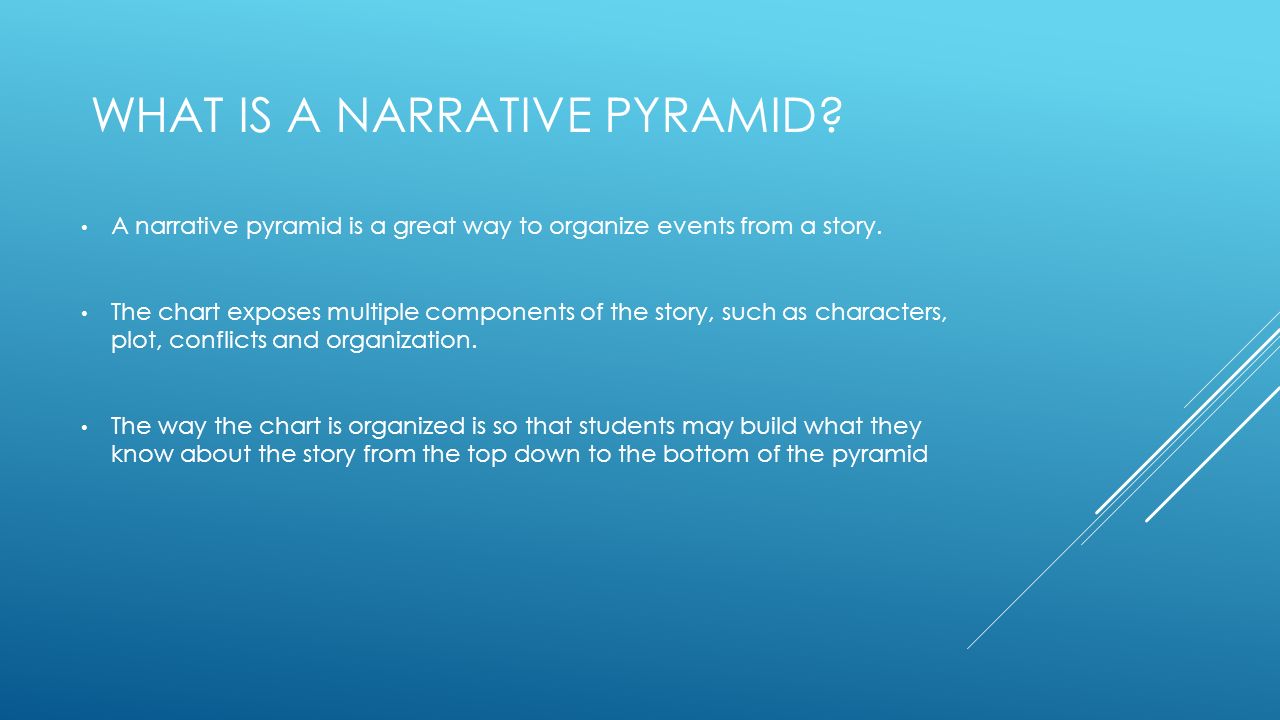 WHAT IS A NARRATIVE PYRAMID?

• A narrative pyramid is a great way to organize events from a story.

• The chart exposes multiple components of the story, such as characters, plot, conflicts and organization.

• The way the chart is organized is so that students may build what they know about the story from the top down to the bottom of the pyramid